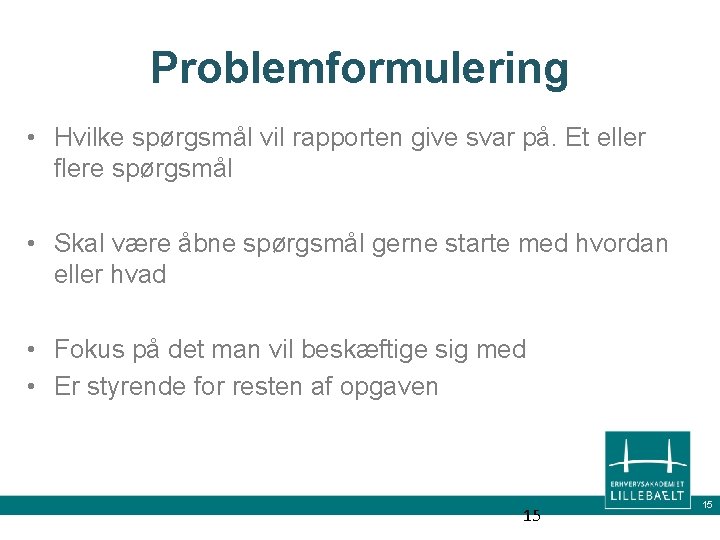 Problemformulering

• Hvilke spørgsmål vil rapporten give svar på. Et eller flere spørgsmål

• Skal være åbne spørgsmål gerne starte med hvordan eller hvad

• Fokus på det man vil beskæftige sig med
• Er styrende for resten af opgaven

ERHVERVSAKADEMIET LILLEBÆLT

15

15